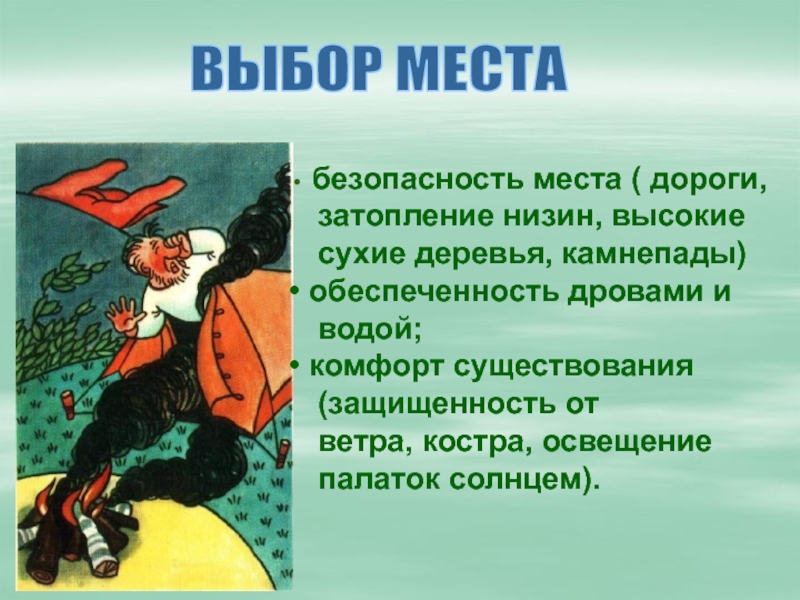 ВЫБОР МЕСТА

• безопасность места ( дороги, затопление низин, высокие сухие деревья, камнепады)
• обеспеченность дровами и водой;
• комфорт существования (защищенность от ветра, костра, освещение палаток солнцем).